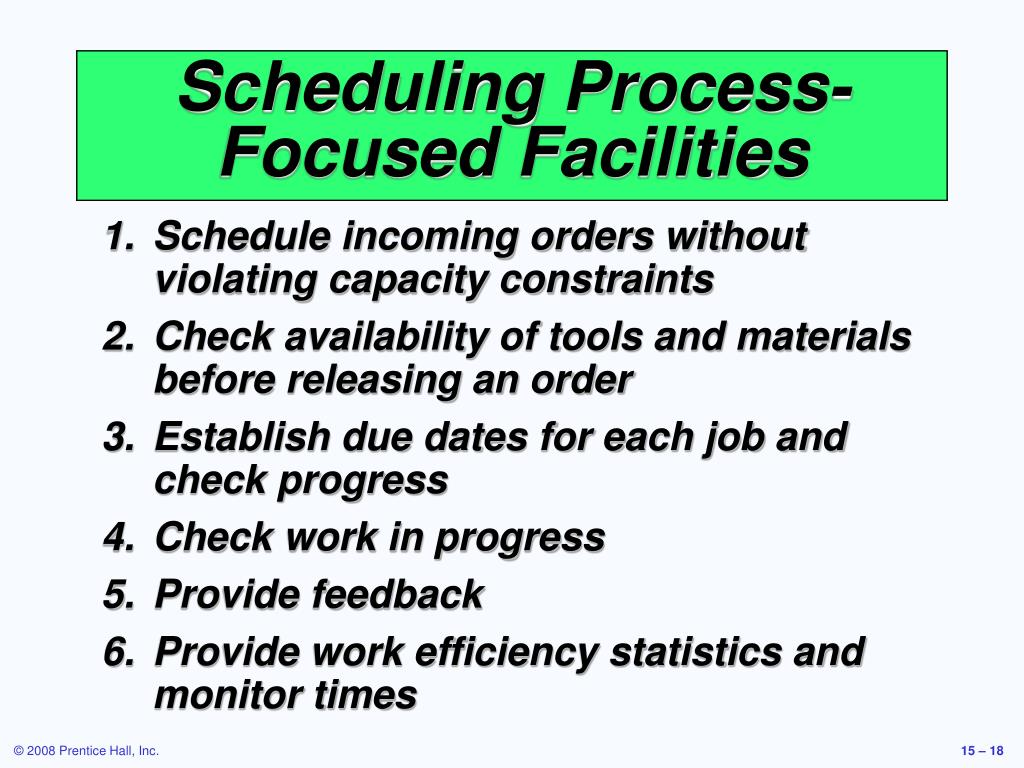 Scheduling Process-Focused Facilities

1. Schedule incoming orders without violating capacity constraints
2. Check availability of tools and materials before releasing an order
3. Establish due dates for each job and check progress
4. Check work in progress
5. Provide feedback
6. Provide work efficiency statistics and monitor times

© 2008 Prentice Hall, Inc.

15 – 18